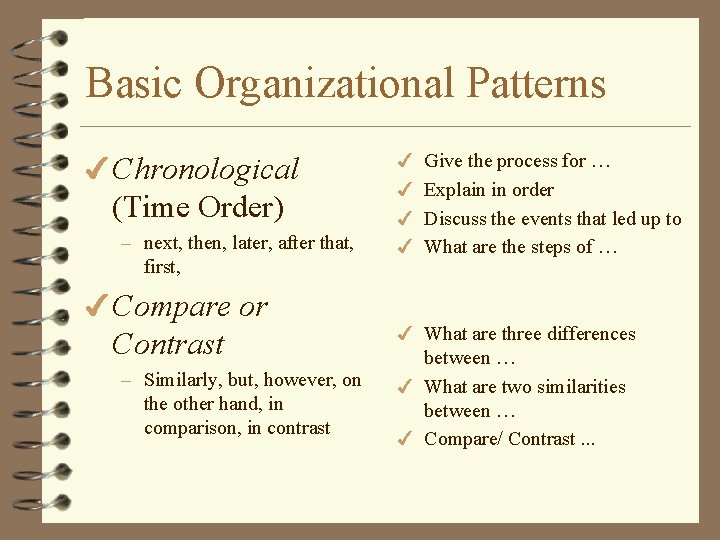 Basic Organizational Patterns

✓ Chronological (Time Order)

– next, then, later, after that, first,

✓ Compare or Contrast

– Similarly, but, however, on the other hand, in comparison, in contrast

✓ Give the process for …

✓ Explain in order

✓ Discuss the events that led up to

✓ What are the steps of …

✓ What are three differences between …

✓ What are two similarities between …

✓ Compare/ Contrast ...